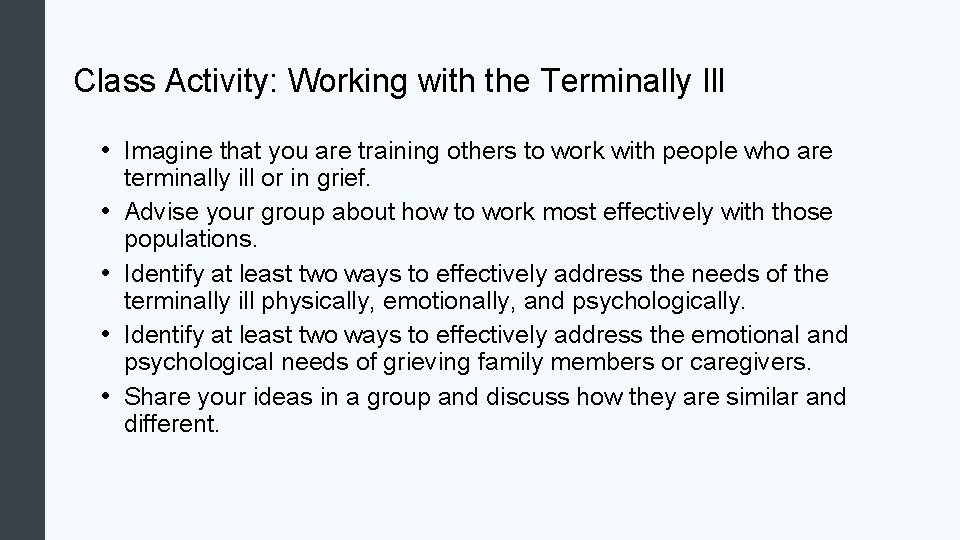 Class Activity: Working with the Terminally Ill

• Imagine that you are training others to work with people who are terminally ill or in grief.
• Advise your group about how to work most effectively with those populations.
• Identify at least two ways to effectively address the needs of the terminally ill physically, emotionally, and psychologically.
• Identify at least two ways to effectively address the emotional and psychological needs of grieving family members or caregivers.
• Share your ideas in a group and discuss how they are similar and different.